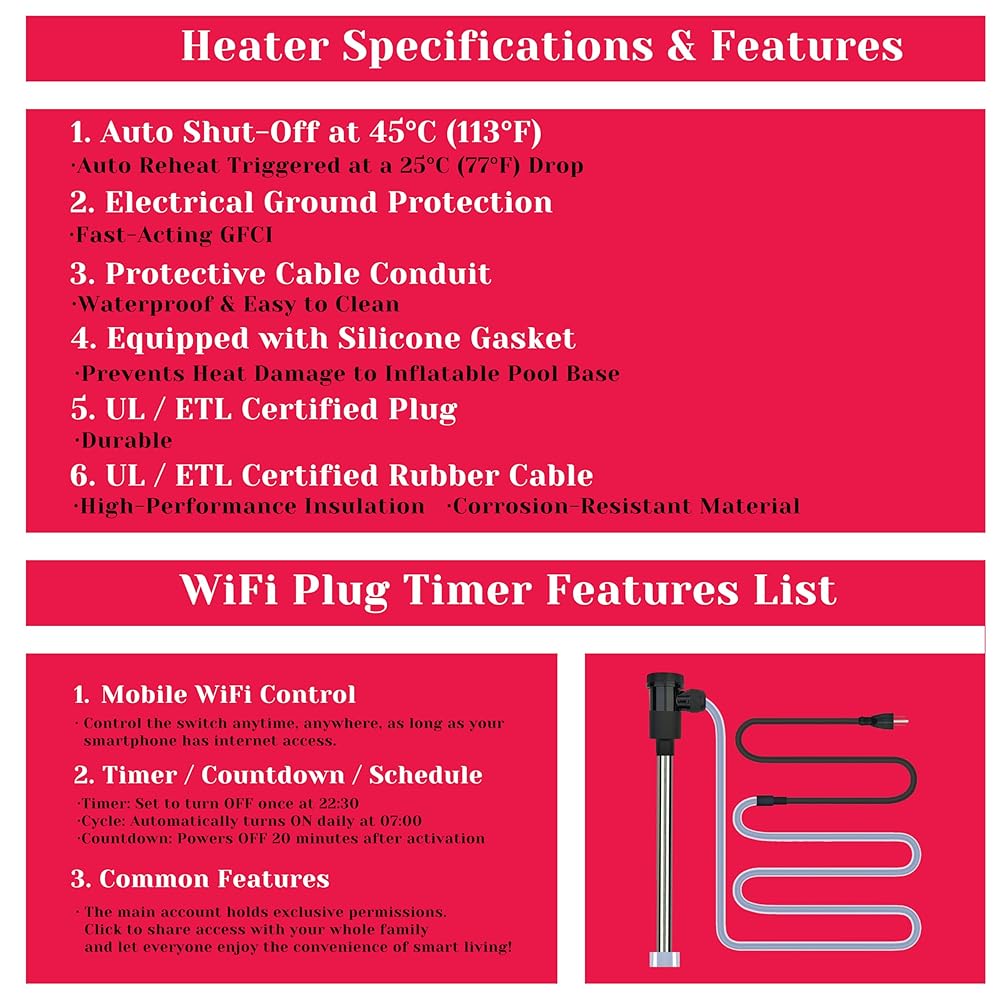 Heater Specifications & Features

1. Auto Shut-Off at 45°C (113°F)
·Auto Reheat Triggered at a 25°C (77°F) Drop

2. Electrical Ground Protection
·Fast-Acting GFCI

3. Protective Cable Conduit
·Waterproof & Easy to Clean

4. Equipped with Silicone Gasket
·Prevents Heat Damage to Inflatable Pool Base

5. UL / ETL Certified Plug
·Durable

6. UL / ETL Certified Rubber Cable
·High-Performance Insulation ·Corrosion-Resistant Material

WiFi Plug Timer Features List

1. Mobile WiFi Control
· Control the switch anytime, anywhere, as long as your smartphone has internet access.

2. Timer / Countdown / Schedule
·Timer: Set to turn OFF once at 22:30
·Cycle: Automatically turns ON daily at 07:00
·Countdown: Powers OFF 20 minutes after activation

3. Common Features
· The main account holds exclusive permissions. Click to share access with your whole family and let everyone enjoy the convenience of smart living!